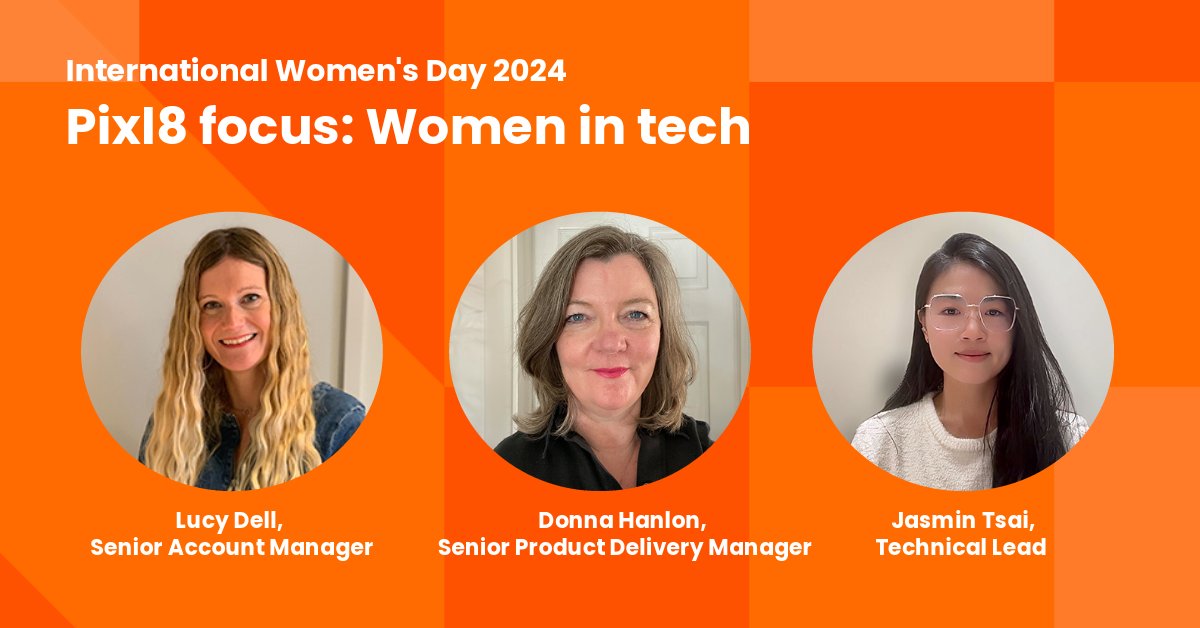 International Women's Day 2024

Pixl8 focus: Women in tech

Lucy Dell,
Senior Account Manager

Donna Hanlon,
Senior Product Delivery Manager

Jasmin Tsai,
Technical Lead